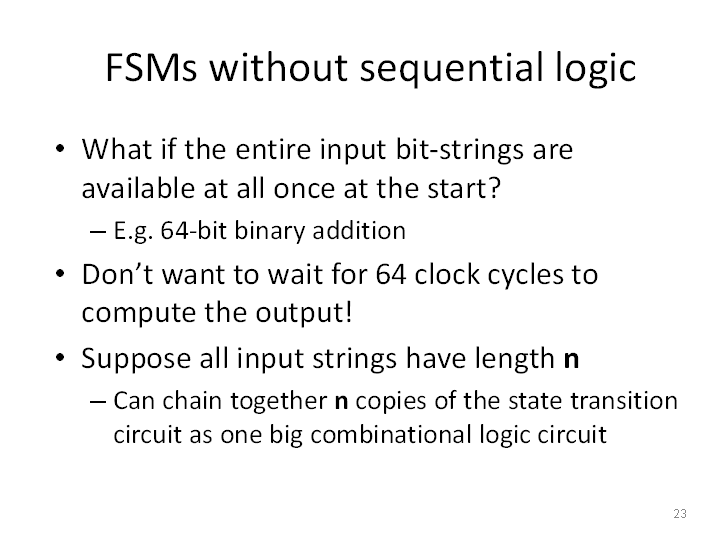 FSMs without sequential logic

• What if the entire input bit-strings are available at all once at the start?
– E.g. 64-bit binary addition

• Don't want to wait for 64 clock cycles to compute the output!

• Suppose all input strings have length **n**
– Can chain together **n** copies of the state transition circuit as one big combinational logic circuit

23